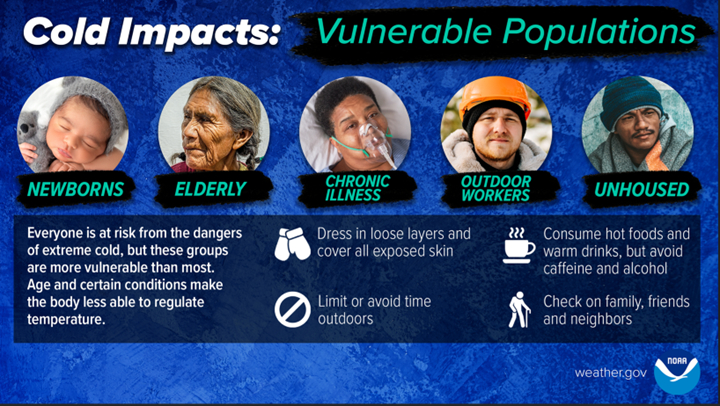 Cold Impacts: Vulnerable Populations

NEWBORNS

ELDERLY

CHRONIC ILLNESS

OUTDOOR WORKERS

UNHOUSED

Everyone is at risk from the dangers of extreme cold, but these groups are more vulnerable than most. Age and certain conditions make the body less able to regulate temperature.

Dress in loose layers and cover all exposed skin

Limit or avoid time outdoors

Consume hot foods and warm drinks, but avoid caffeine and alcohol

Check on family, friends and neighbors

weather.gov

NOAA